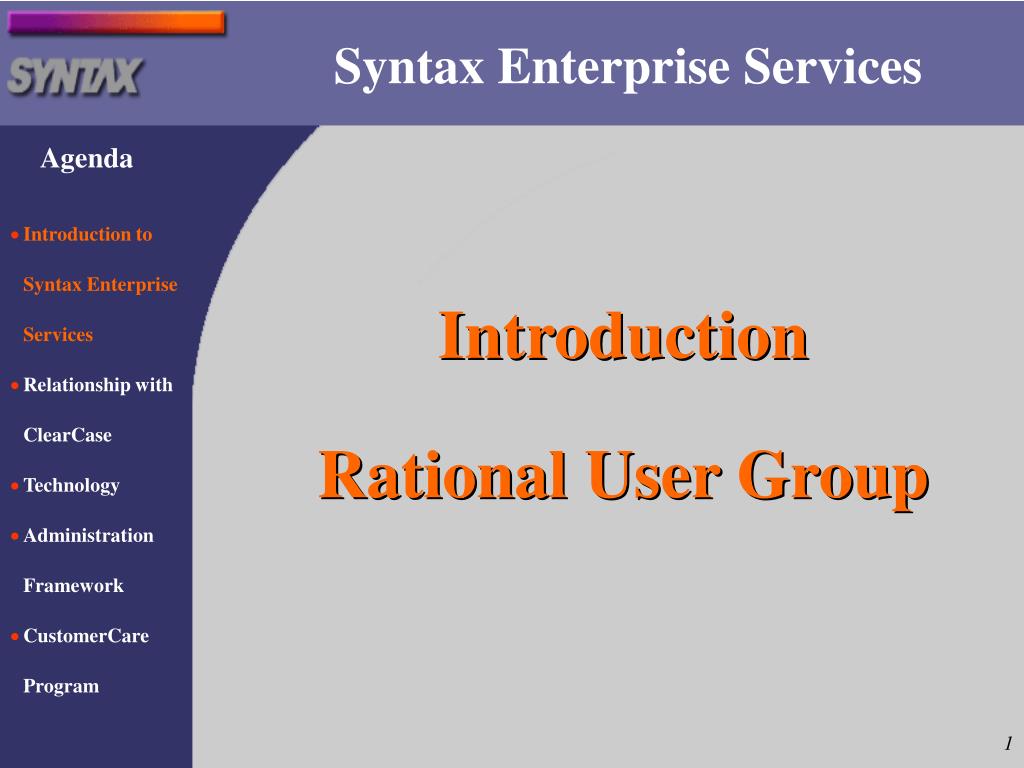 SYNTAX

Syntax Enterprise Services

Agenda

• Introduction to Syntax Enterprise Services

• Relationship with ClearCase

• Technology

• Administration Framework

• CustomerCare Program

Introduction

Rational User Group

1